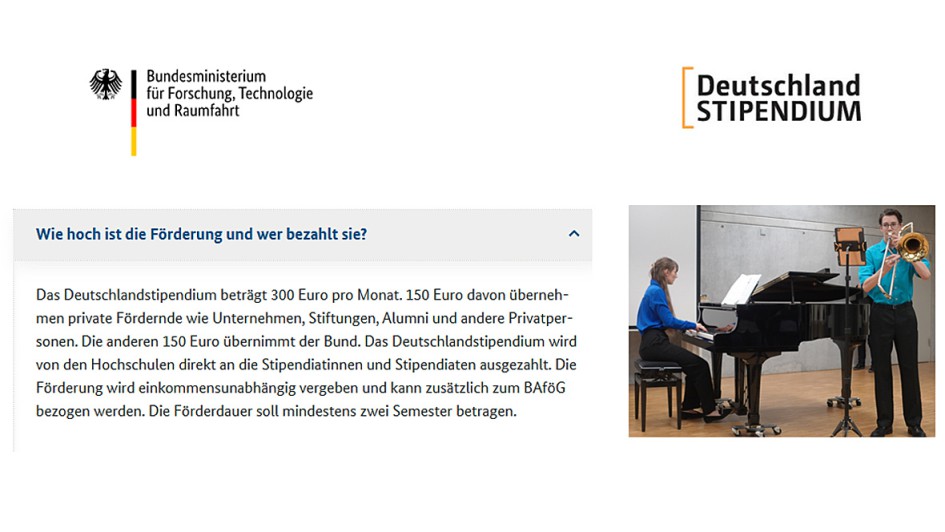 Bundesministerium für Forschung, Technologie und Raumfahrt

Deutschland STIPENDIUM

Wie hoch ist die Förderung und wer bezahlt sie?

Das Deutschlandstipendium beträgt 300 Euro pro Monat. 150 Euro davon übernehmen private Fördernde wie Unternehmen, Stiftungen, Alumni und andere Privatpersonen. Die anderen 150 Euro übernimmt der Bund. Das Deutschlandstipendium wird von den Hochschulen direkt an die Stipendiatinnen und Stipendiaten ausgezahlt. Die Förderung wird einkommensunabhängig vergeben und kann zusätzlich zum BAföG bezogen werden. Die Förderdauer soll mindestens zwei Semester betragen.